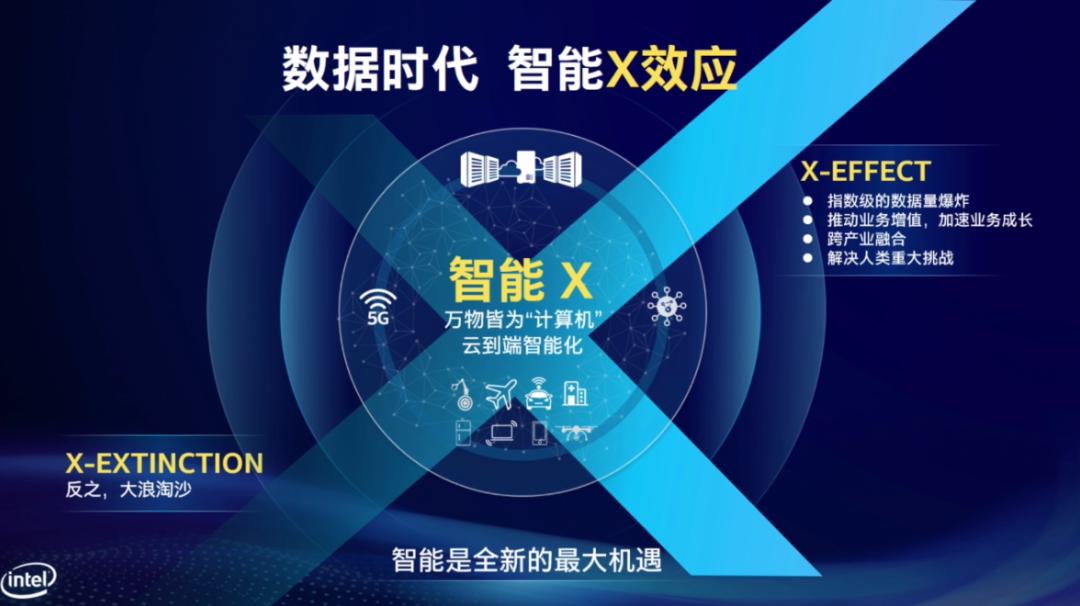 数据时代 智能X效应

X-EFFECT
- 指数级的数据量爆炸
- 推动业务增值，加速业务成长
- 跨产业融合
- 解决人类重大挑战

5G

智能 X
万物皆为“计算机”
云到端智能化

X-EXTINCTION
反之，大浪淘沙

智能是全新的最大机遇

intel